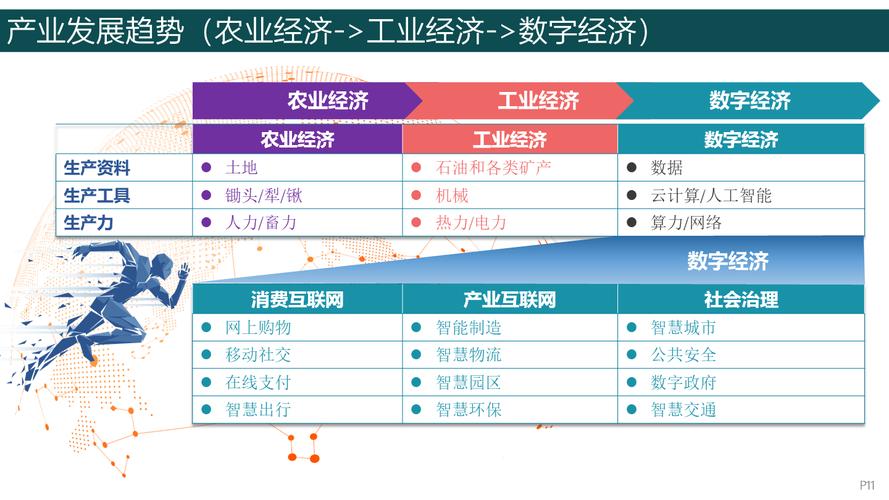 产业发展趋势（农业经济->工业经济->数字经济）

农业经济 工业经济 数字经济

|  | 农业经济 | 工业经济 | 数字经济 |
|---|---|---|---|
| 生产资料 | ● 土地 | ● 石油和各类矿产 | ● 数据 |
| 生产工具 | ● 锄头/犁/锹 | ● 机械 | ● 云计算/人工智能 |
| 生产力 | ● 人力/畜力 | ● 热力/电力 | ● 算力/网络 |

数字经济

| 消费互联网 | 产业互联网 | 社会治理 |
|---|---|---|
| ● 网上购物 | ● 智能制造 | ● 智慧城市 |
| ● 移动社交 | ● 智慧物流 | ● 公共安全 |
| ● 在线支付 | ● 智慧园区 | ● 数字政府 |
| ● 智慧出行 | ● 智慧环保 | ● 智慧交通 |

P11